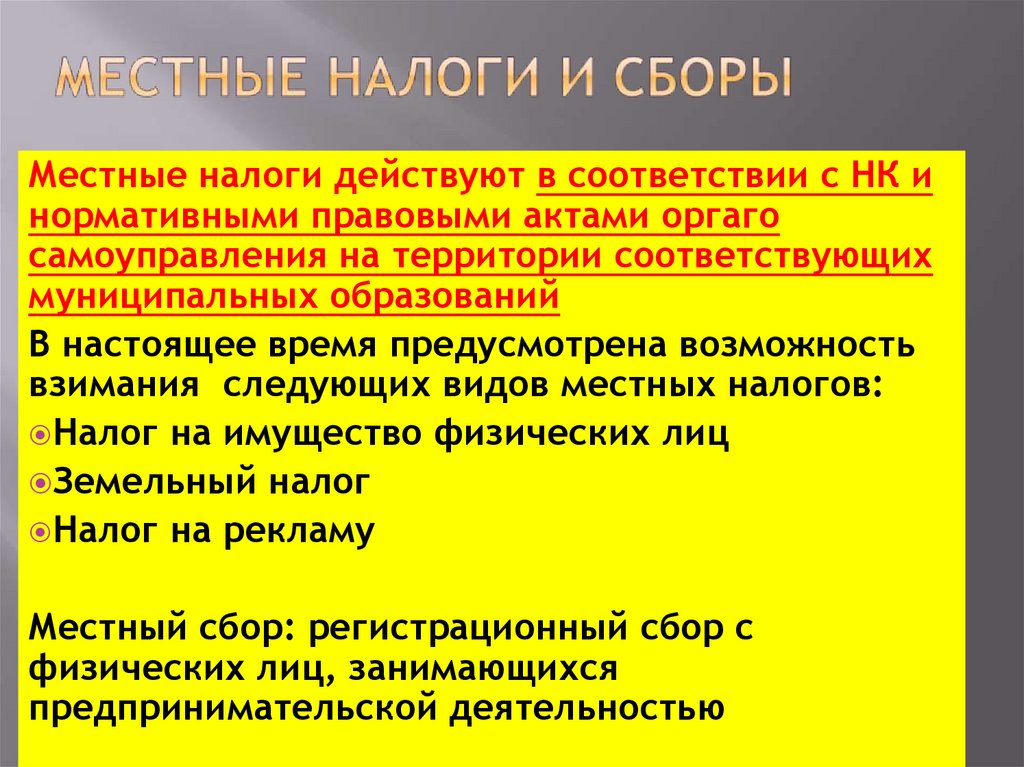 МЕСТНЫЕ НАЛОГИ И СБОРЫ

Местные налоги действуют в соответствии с НК и нормативными правовыми актами оргаго самоуправления на территории соответствующих муниципальных образований

В настоящее время предусмотрена возможность взимания следующих видов местных налогов:

Налог на имущество физических лиц

Земельный налог

Налог на рекламу

Местный сбор: регистрационный сбор с физических лиц, занимающихся предпринимательской деятельностью